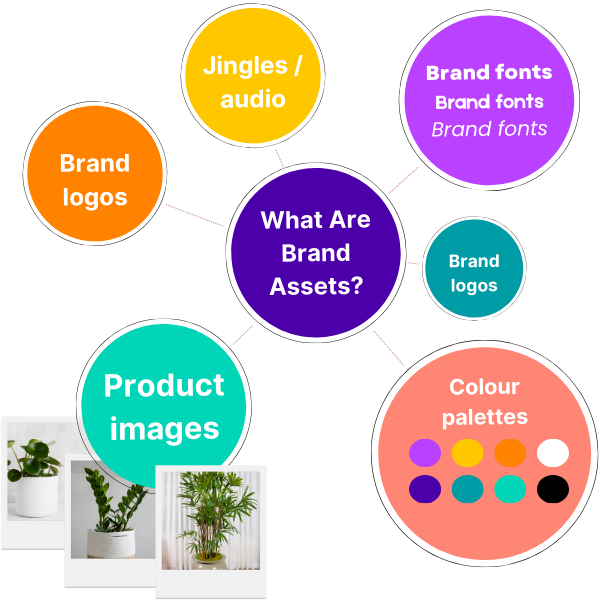 Jingles / audio

Brand fonts
Brand fonts
Brand fonts

Brand logos

What Are Brand Assets?

Brand logos

Product images

Colour palettes